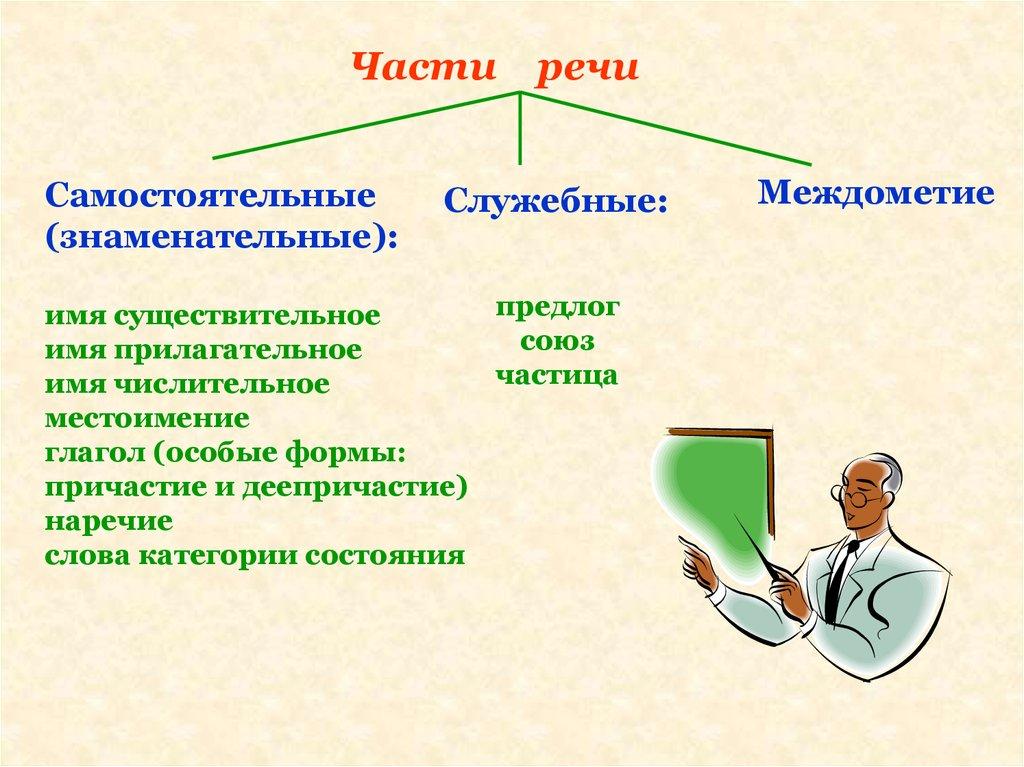 Части речи

Самостоятельные (знаменательные):

имя существительное
имя прилагательное
имя числительное
местоимение
глагол (особые формы: причастие и деепричастие)
наречие
слова категории состояния

Служебные:

предлог
союз
частица

Междометие